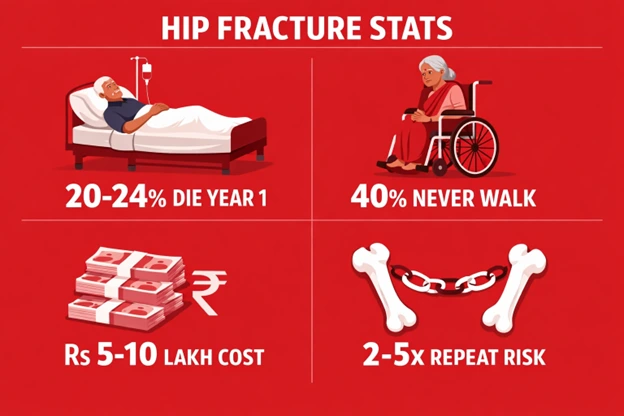 HIP FRACTURE STATS

20-24% DIE YEAR 1

40% NEVER WALK

₹

Rs 5-10 LAKH COST

2-5x REPEAT RISK